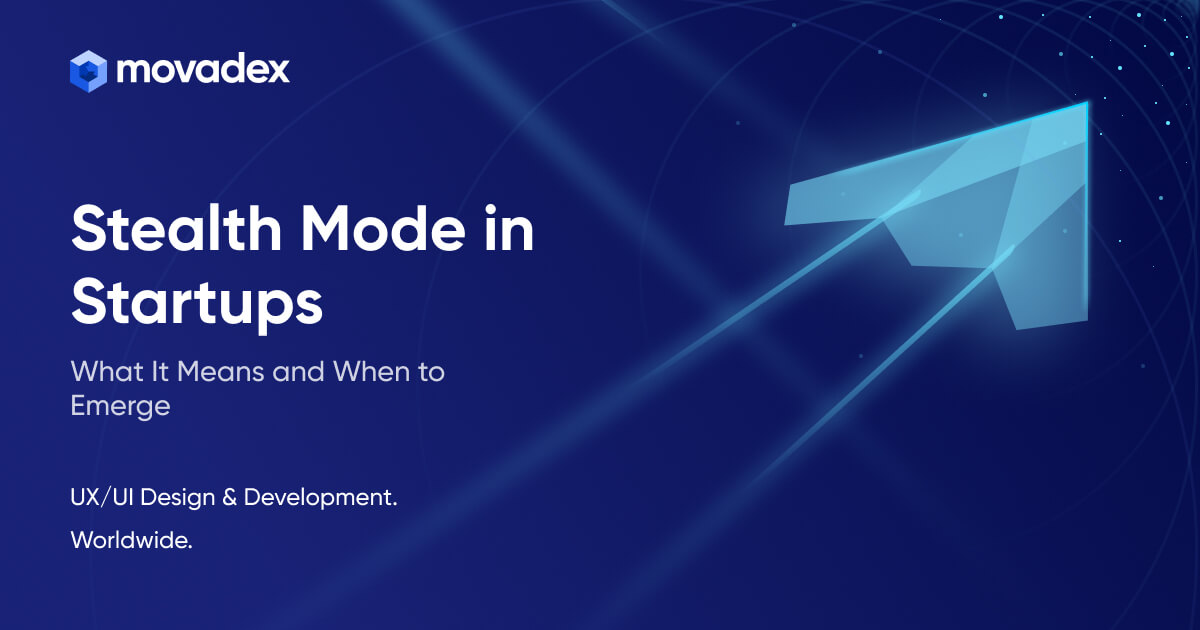 movadex

Stealth Mode in Startups

What It Means and When to Emerge

UX/UI Design & Development.

Worldwide.